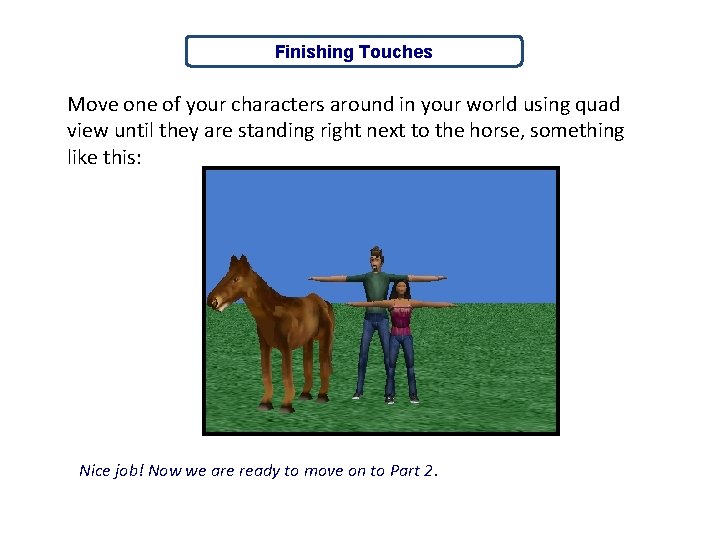 Finishing Touches

Move one of your characters around in your world using quad view until they are standing right next to the horse, something like this:

Nice job! Now we are ready to move on to Part 2.